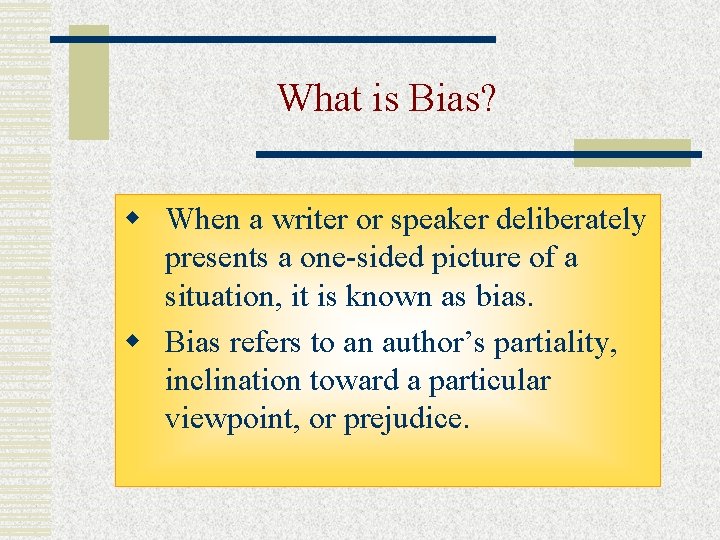 What is Bias?

◆ When a writer or speaker deliberately presents a one-sided picture of a situation, it is known as bias.

◆ Bias refers to an author’s partiality, inclination toward a particular viewpoint, or prejudice.